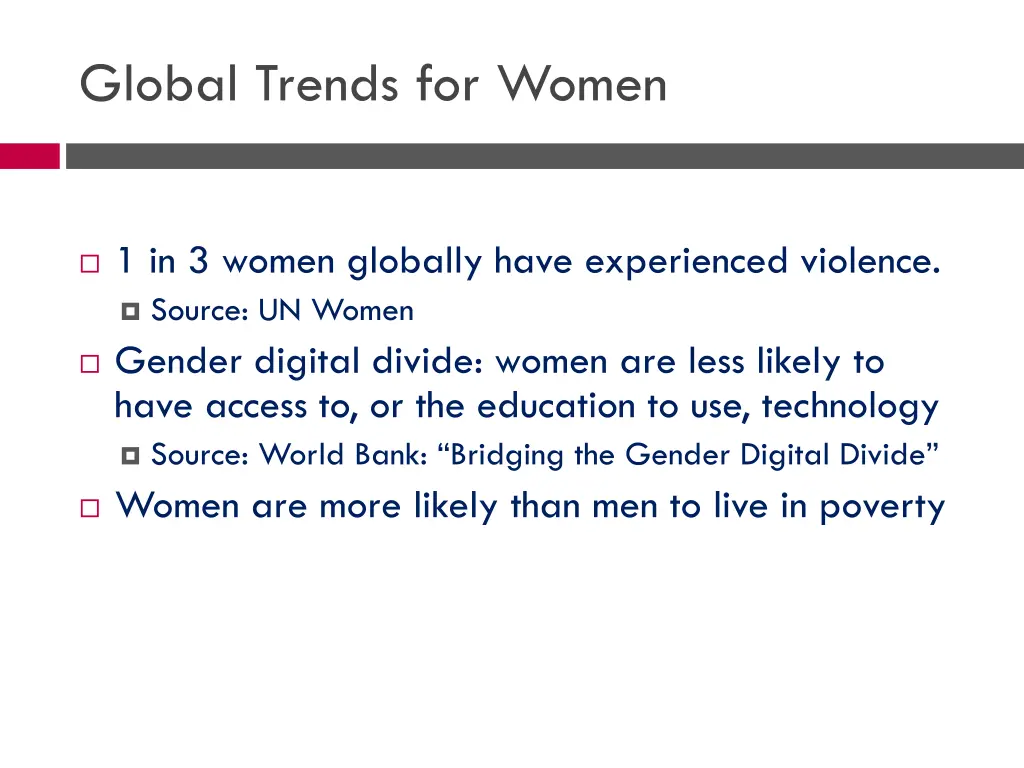 Global Trends for Women

1 in 3 women globally have experienced violence.

Source: UN Women

Gender digital divide: women are less likely to have access to, or the education to use, technology

Source: World Bank: “Bridging the Gender Digital Divide”

Women are more likely than men to live in poverty